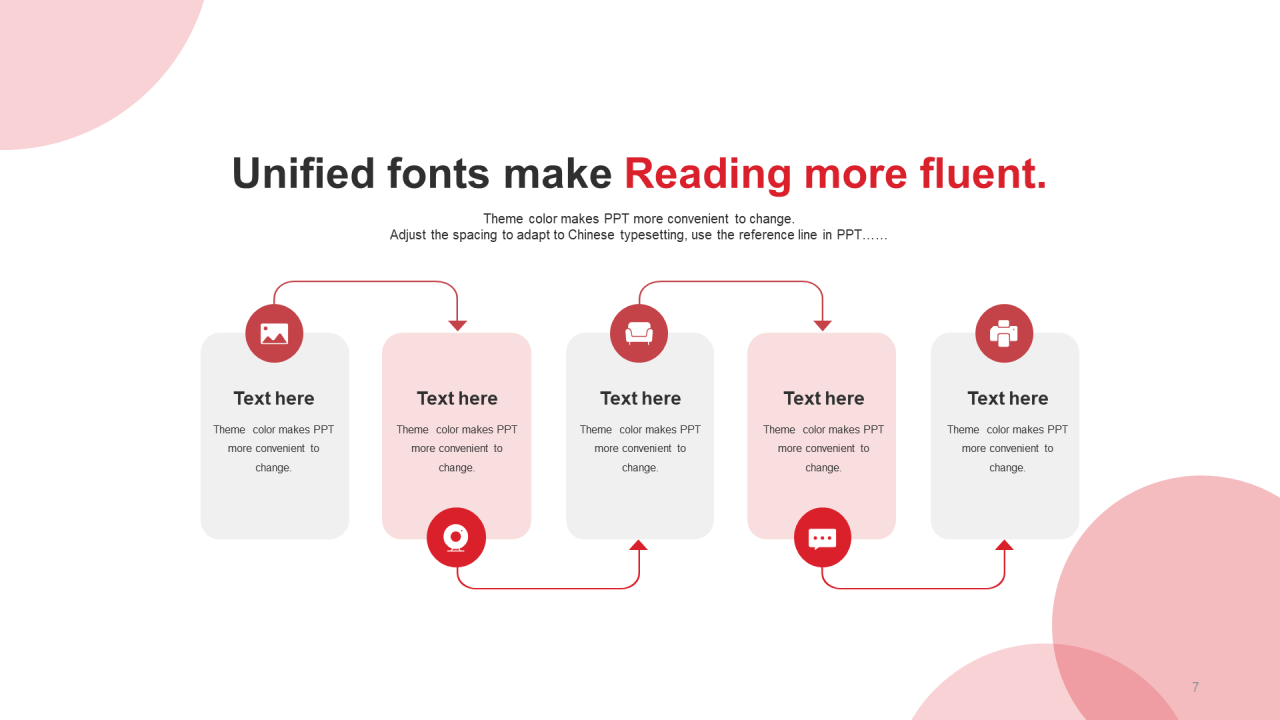 Unified fonts make Reading more fluent.

Theme color makes PPT more convenient to change.
Adjust the spacing to adapt to Chinese typesetting, use the reference line in PPT……

Text here

Theme color makes PPT more convenient to change.

Text here

Theme color makes PPT more convenient to change.

Text here

Theme color makes PPT more convenient to change.

Text here

Theme color makes PPT more convenient to change.

Text here

Theme color makes PPT more convenient to change.

7